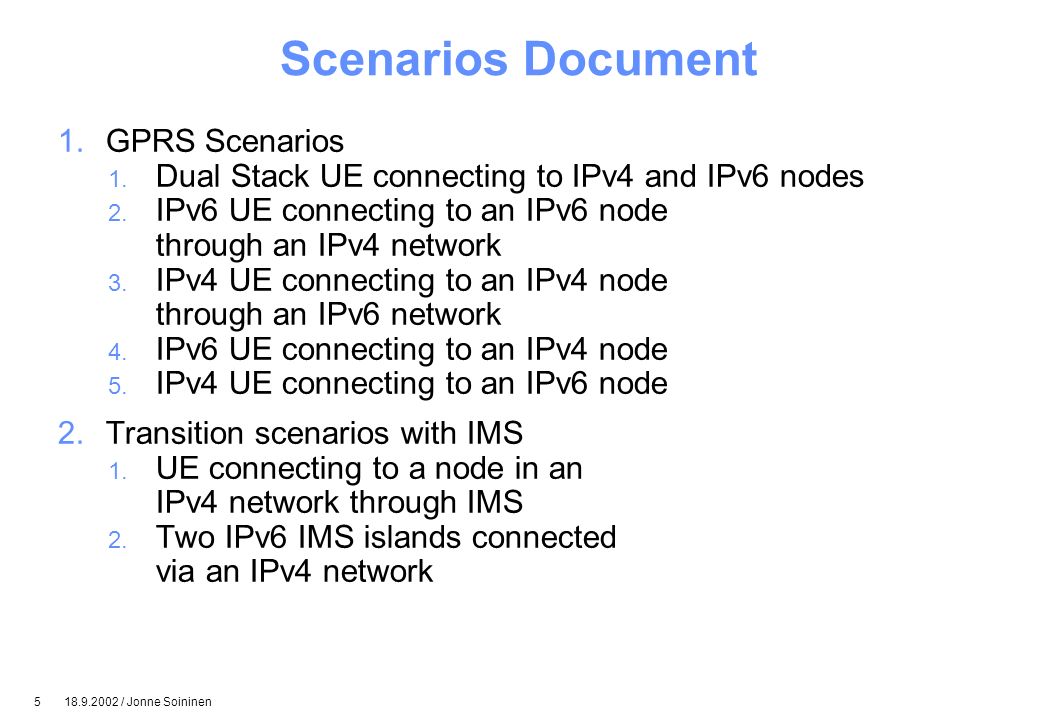 Scenarios Document

1. GPRS Scenarios
1. Dual Stack UE connecting to IPv4 and IPv6 nodes
2. IPv6 UE connecting to an IPv6 node through an IPv4 network
3. IPv4 UE connecting to an IPv4 node through an IPv6 network
4. IPv6 UE connecting to an IPv4 node
5. IPv4 UE connecting to an IPv6 node

2. Transition scenarios with IMS
1. UE connecting to a node in an IPv4 network through IMS
2. Two IPv6 IMS islands connected via an IPv4 network

5 18.9.2002 / Jonne Soininen